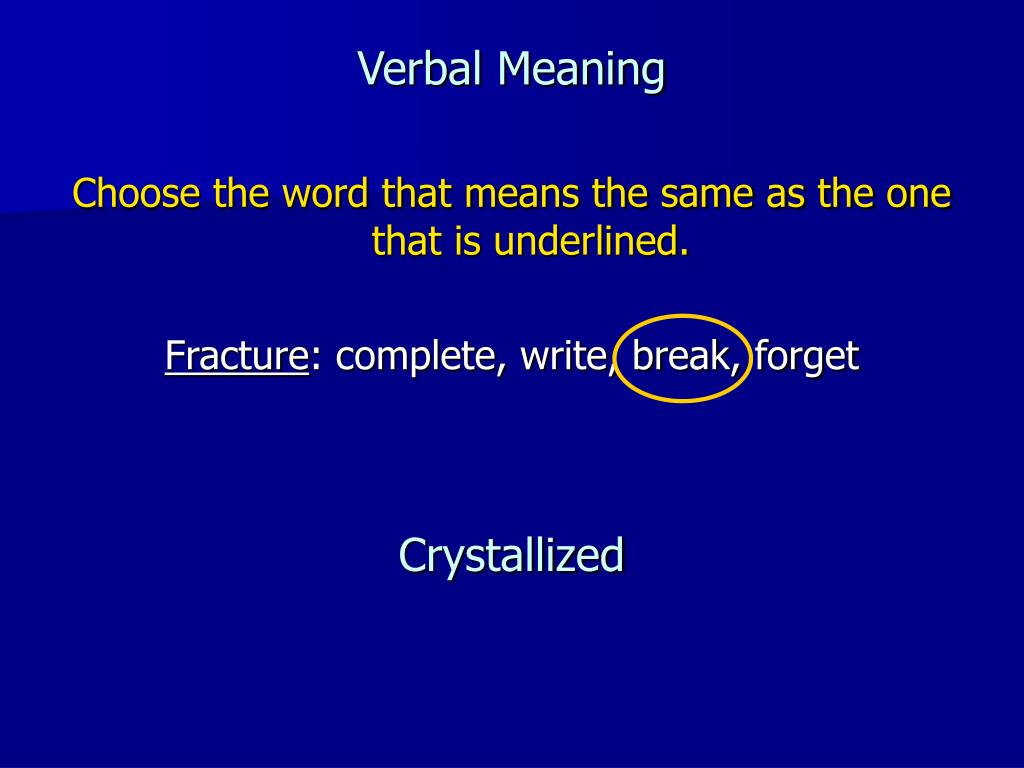 Verbal Meaning

Choose the word that means the same as the one that is underlined.

Fracture: complete, write, break, forget

Crystallized